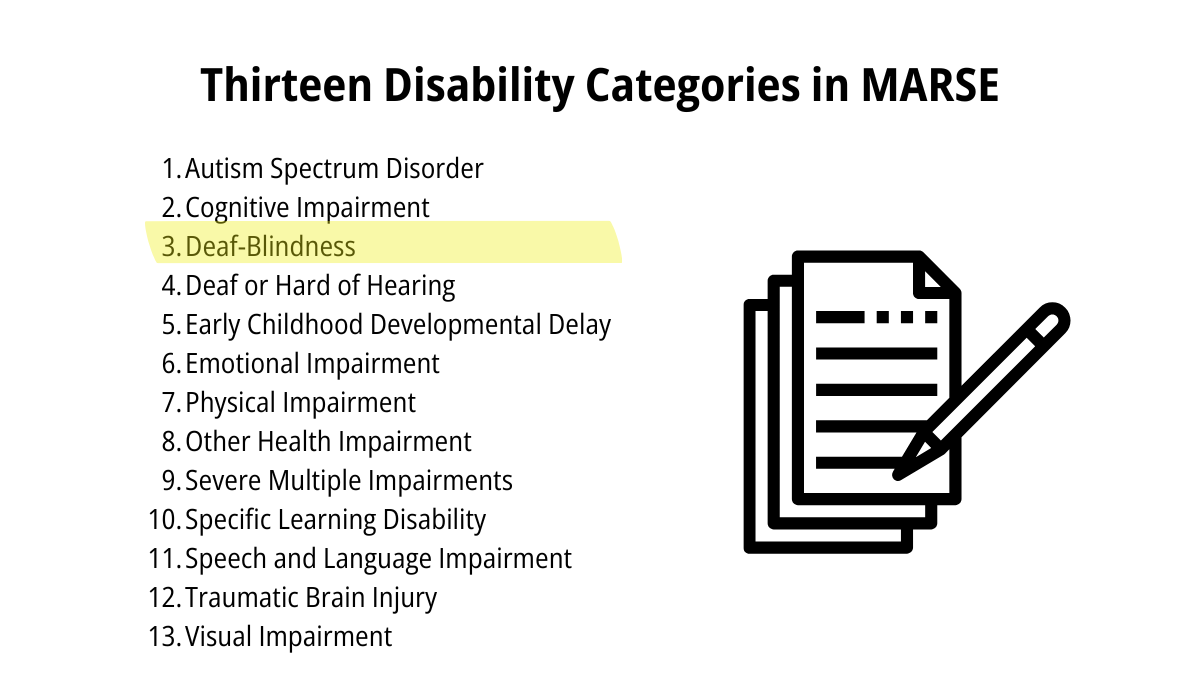 Thirteen Disability Categories in MARSE

1. Autism Spectrum Disorder
2. Cognitive Impairment
3. Deaf-Blindness
4. Deaf or Hard of Hearing
5. Early Childhood Developmental Delay
6. Emotional Impairment
7. Physical Impairment
8. Other Health Impairment
9. Severe Multiple Impairments
10. Specific Learning Disability
11. Speech and Language Impairment
12. Traumatic Brain Injury
13. Visual Impairment